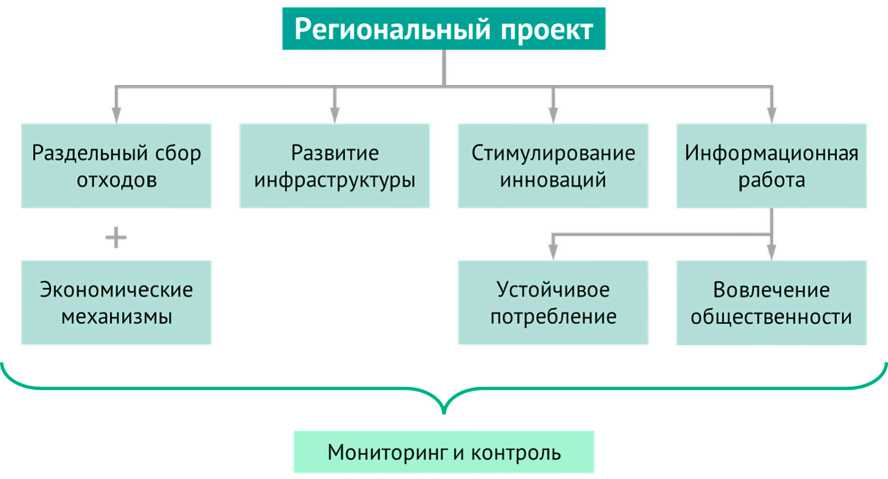 Региональный проект

Раздельный сбор отходов

Развитие инфраструктуры

Стимулирование инноваций

Информационная работа

+

Экономические механизмы

Устойчивое потребление

Вовлечение общественности

Мониторинг и контроль